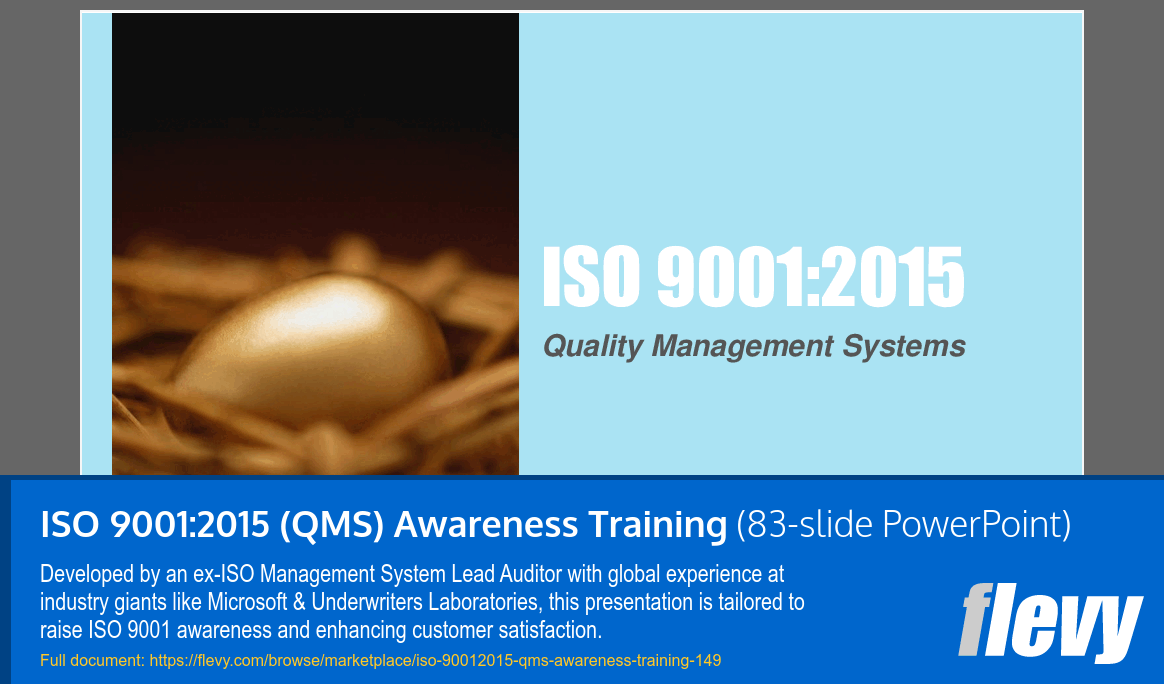 ISO 9001:2015

Quality Management Systems

ISO 9001:2015 (QMS) Awareness Training (83-slide PowerPoint)

Developed by an ex-ISO Management System Lead Auditor with global experience at industry giants like Microsoft & Underwriters Laboratories, this presentation is tailored to raise ISO 9001 awareness and enhancing customer satisfaction.

Full document: https://flevy.com/browse/marketplace/iso-90012015-qms-awareness-training-149

flevy